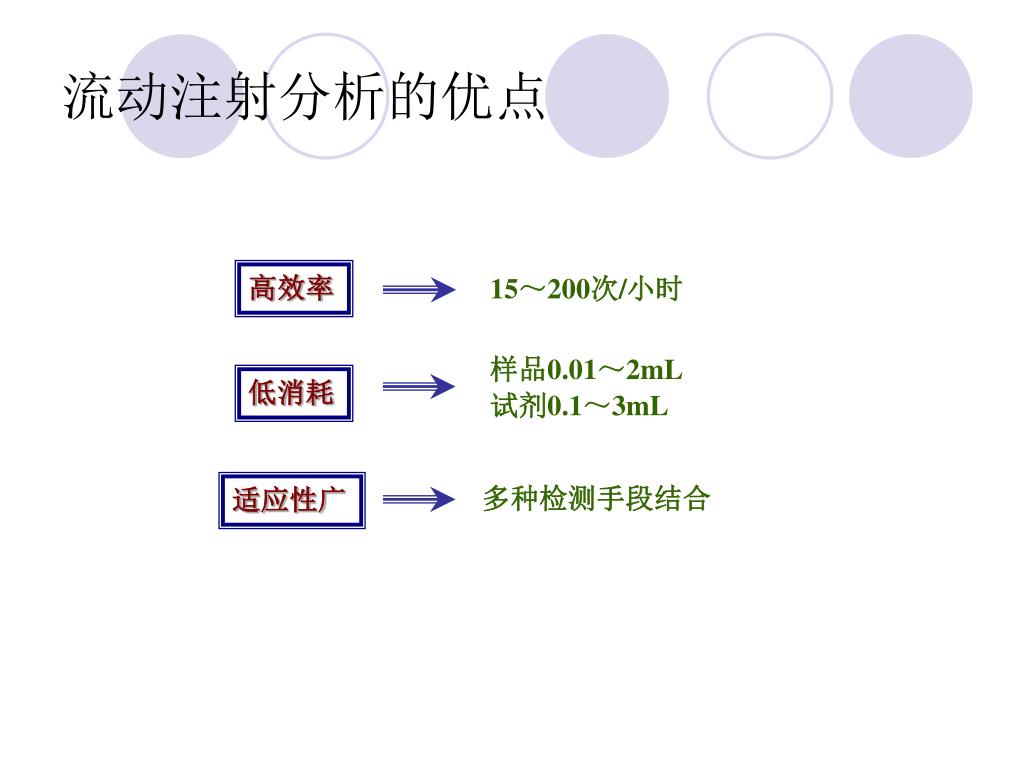 流动注射分析的优点

高效率

15～200次/小时

低消耗

样品0.01～2mL
试剂0.1～3mL

适应性广

多种检测手段结合